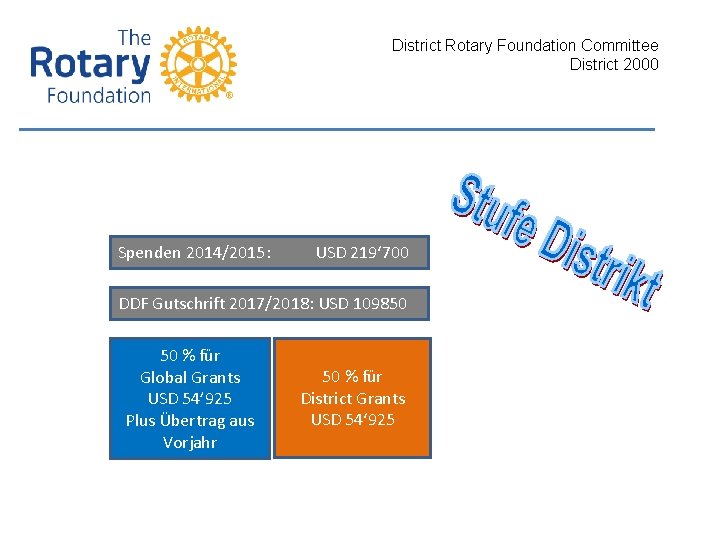 The Rotary Foundation

ROTARY INTERNATIONAL

District Rotary Foundation Committee
District 2000

Stufe Distrikt

Spenden 2014/2015: USD 219‘700

DDF Gutschrift 2017/2018: USD 109850

50 % für
Global Grants
USD 54‘925
Plus Übertrag aus Vorjahr

50 % für
District Grants
USD 54‘925